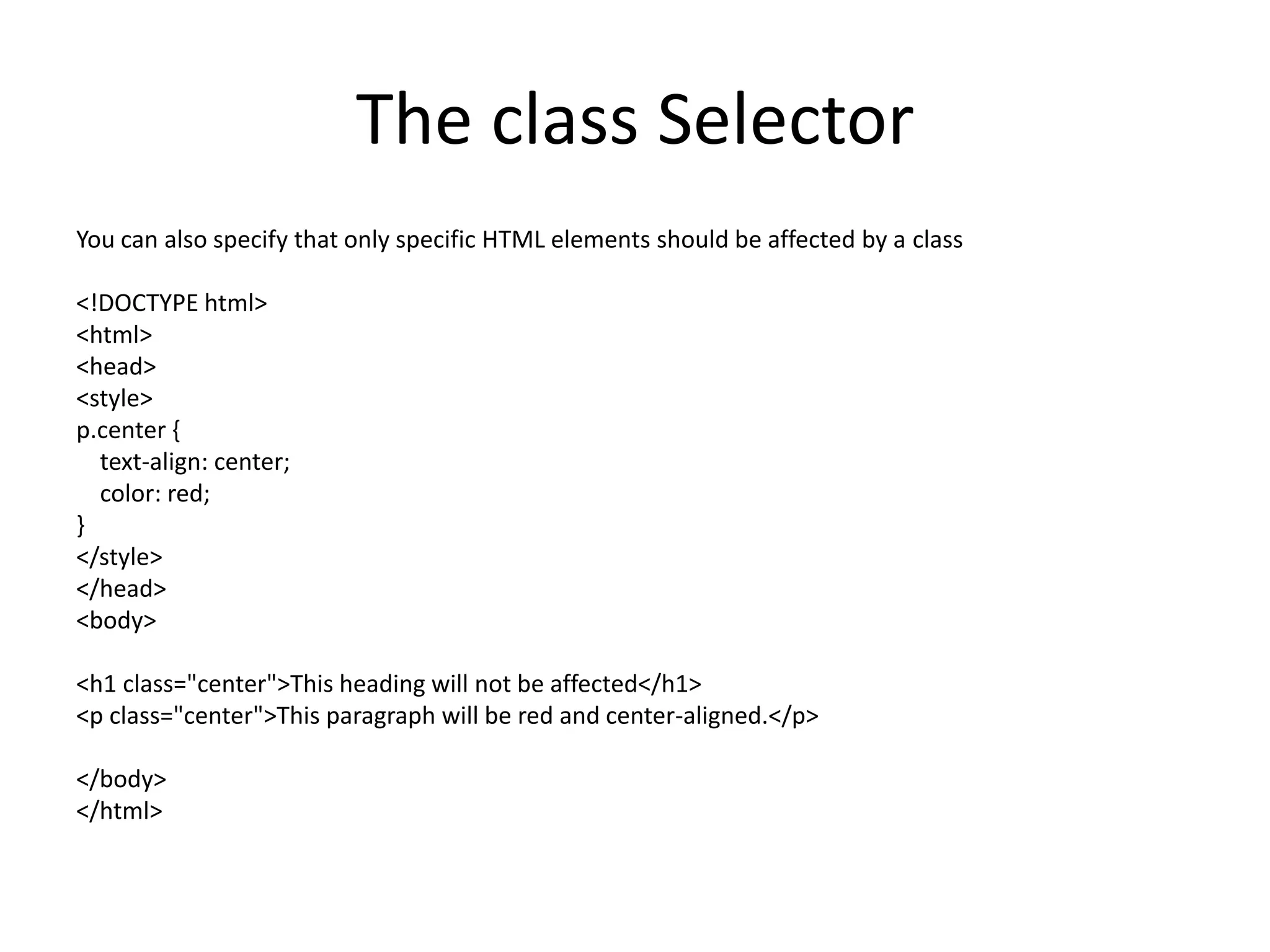 The class Selector

You can also specify that only specific HTML elements should be affected by a class

<!DOCTYPE html>
<html>
<head>
<style>
p.center {
    text-align: center;
    color: red;
}
</style>
</head>
<body>

<h1 class="center">This heading will not be affected</h1>
<p class="center">This paragraph will be red and center-aligned.</p>

</body>
</html>